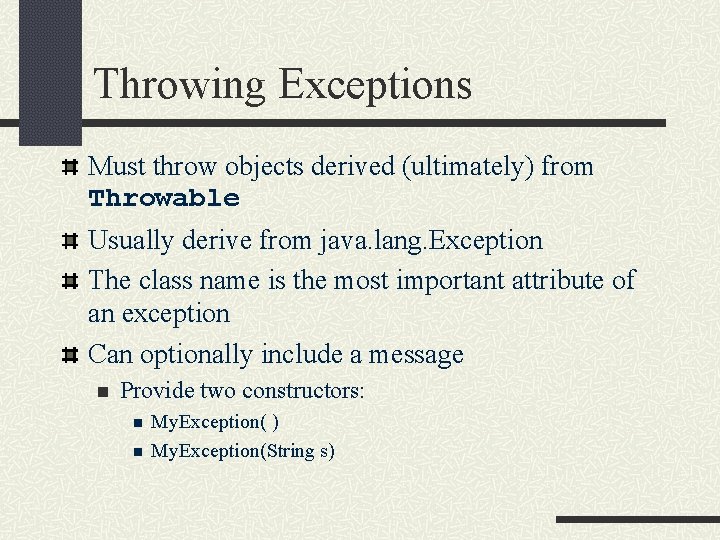 Throwing Exceptions

Must throw objects derived (ultimately) from Throwable

Usually derive from java.lang.Exception

The class name is the most important attribute of an exception

Can optionally include a message

Provide two constructors:

MyException( )

MyException(String s)